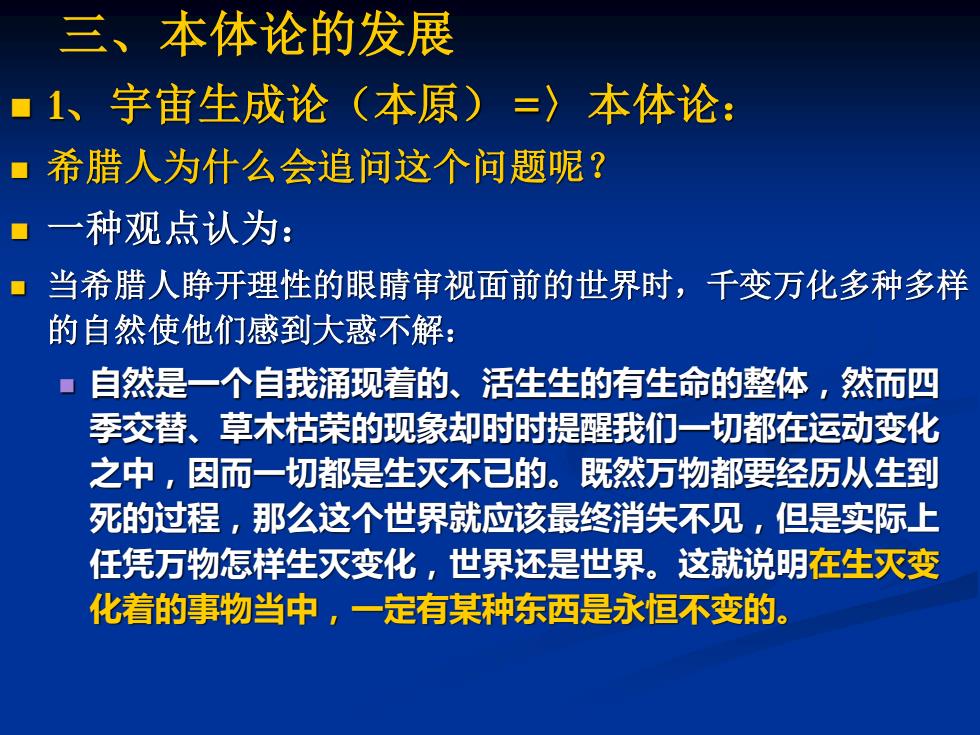 三、本体论的发展

1、宇宙生成论（本原）=〉本体论：

希腊人为什么会追问这个问题呢？

一种观点认为：

当希腊人睁开理性的眼睛审视面前的世界时，千变万化多种多样的自然使他们感到大惑不解：

自然是一个自我涌现着的、活生生的有生命的整体，然而四季交替、草木枯荣的现象却时时提醒我们一切都在运动变化之中，因而一切都是生灭不已的。既然万物都要经历从生到死的过程，那么这个世界就应该最终消失不见，但是实际上任凭万物怎样生灭变化，世界还是世界。这就说明在生灭变化着的事物当中，一定有某种东西是永恒不变的。